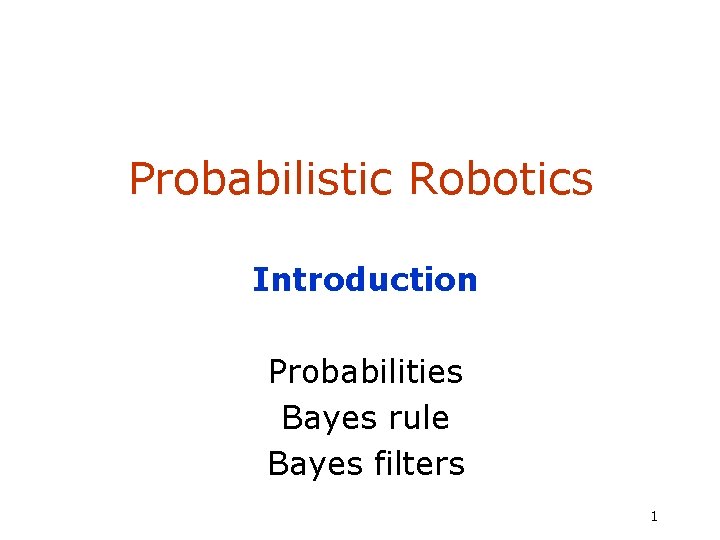 Probabilistic Robotics

Introduction

Probabilities
Bayes rule
Bayes filters

1